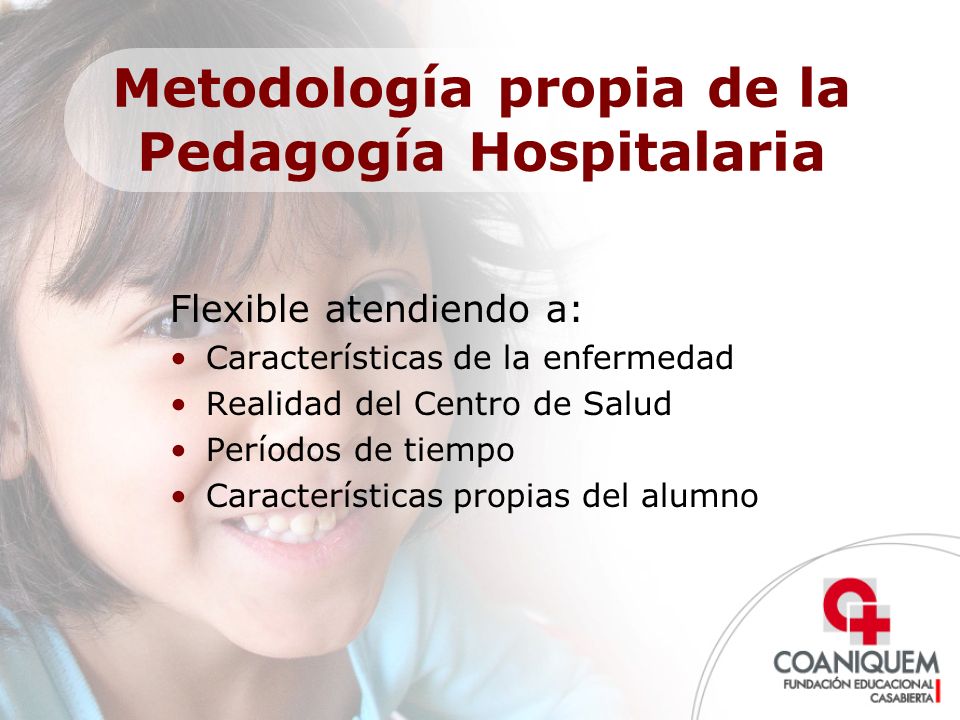 Metodología propia de la Pedagogía Hospitalaria

Flexible atendiendo a:
• Características de la enfermedad
• Realidad del Centro de Salud
• Períodos de tiempo
• Características propias del alumno

COANIQUEM
FUNDACIÓN EDUCACIONAL
CASABIERTA